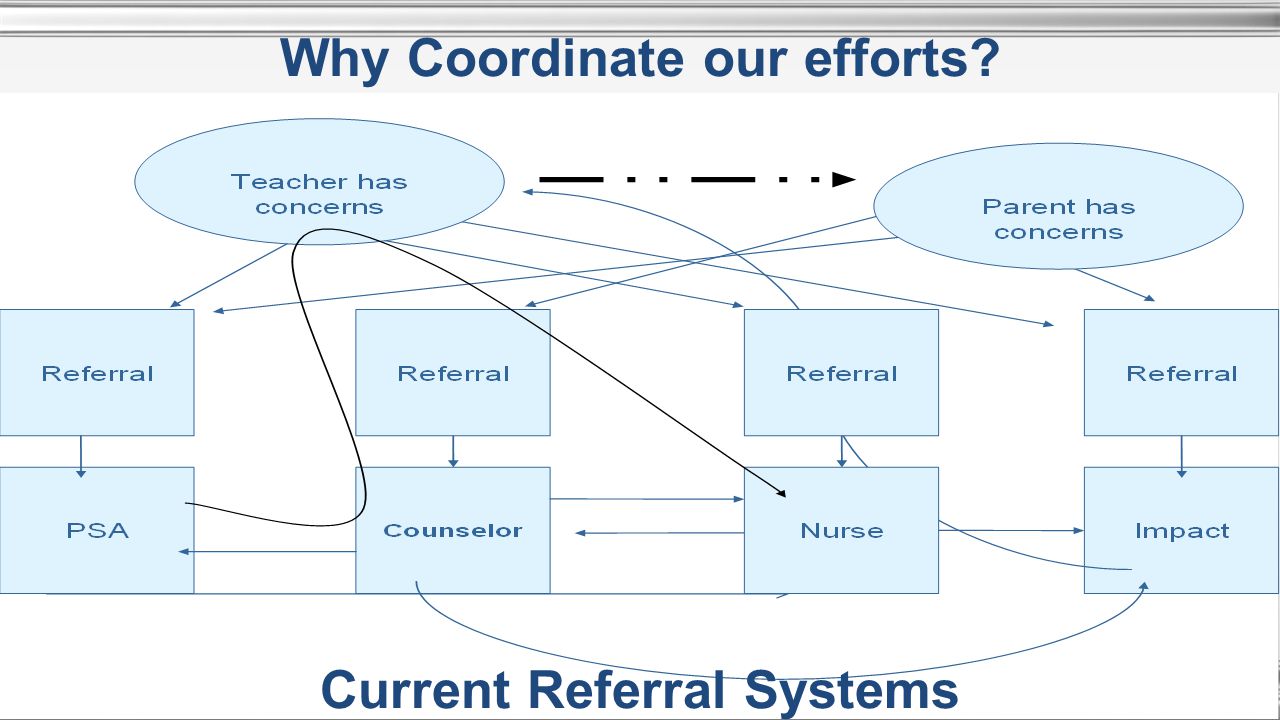 Why Coordinate our efforts?

Teacher has concerns

Parent has concerns

Referral

Referral

Referral

Referral

PSA

Counselor

Nurse

Impact

Current Referral Systems